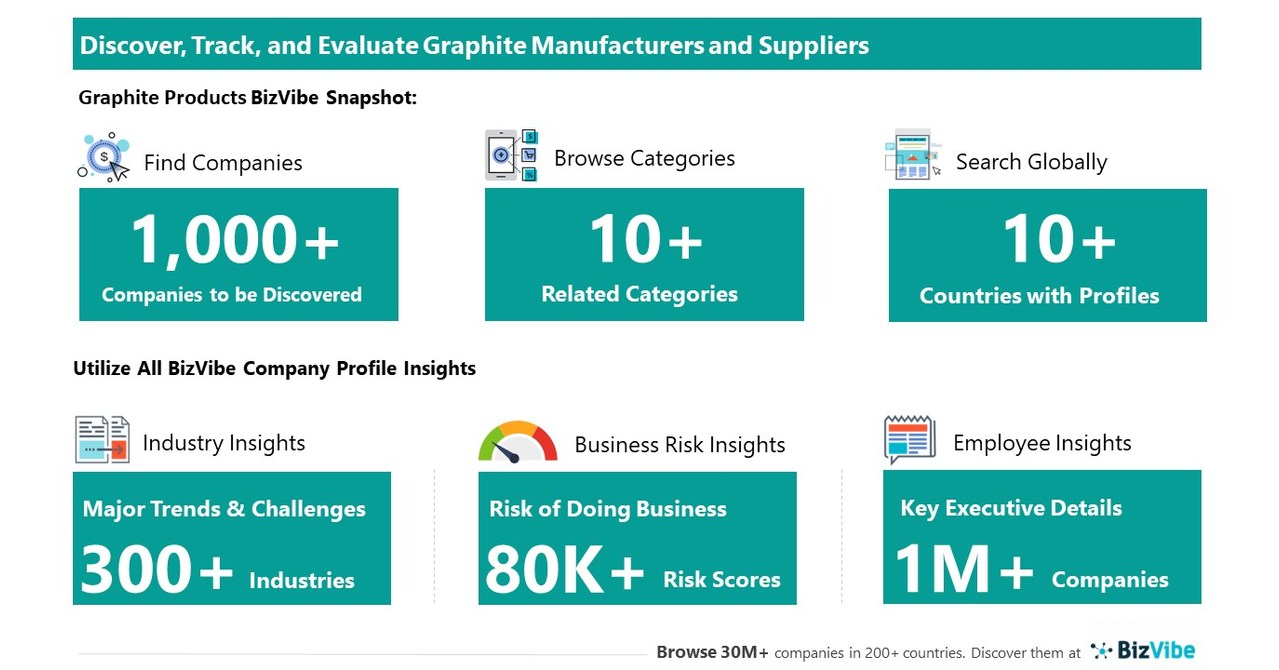 Discover, Track, and Evaluate Graphite Manufacturers and Suppliers

Graphite Products BizVibe Snapshot:

Find Companies

1,000+
Companies to be Discovered

Browse Categories

10+
Related Categories

Search Globally

10+
Countries with Profiles

Utilize All BizVibe Company Profile Insights

Industry Insights

Major Trends & Challenges
300+ Industries

Business Risk Insights

Risk of Doing Business
80K+ Risk Scores

Employee Insights

Key Executive Details
1M+ Companies

Browse 30M+ companies in 200+ countries. Discover them at BizVibe